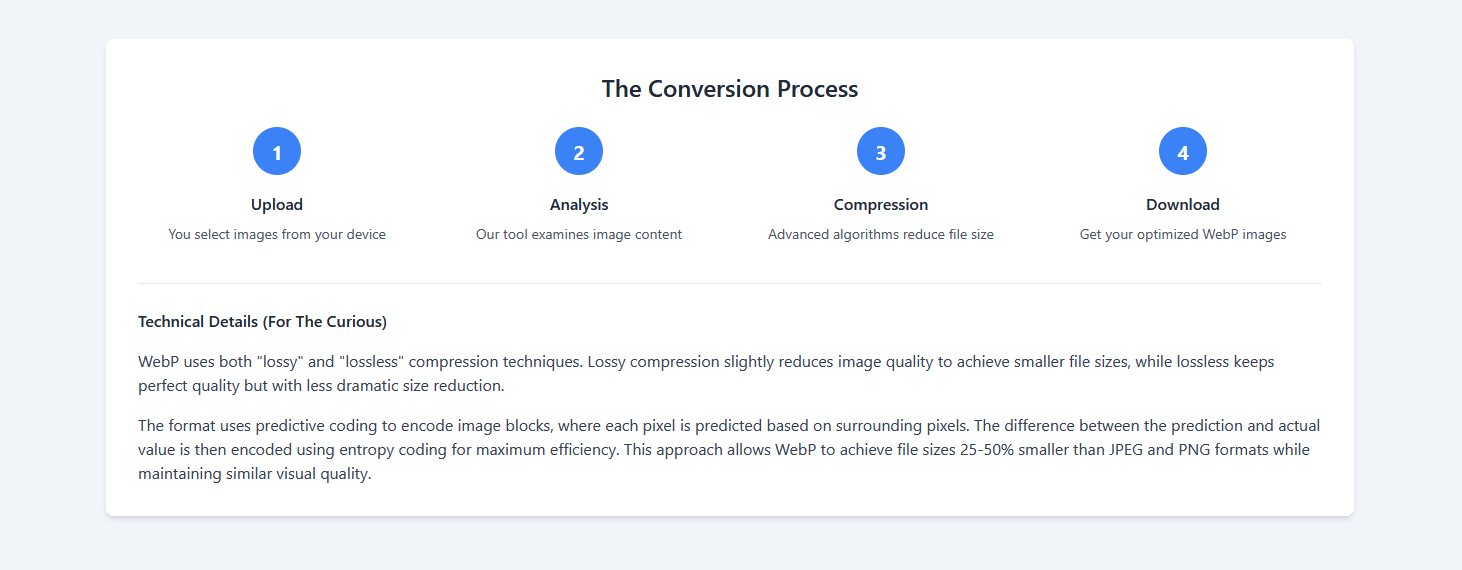 The Conversion Process

1

Upload

You select images from your device

2

Analysis

Our tool examines image content

3

Compression

Advanced algorithms reduce file size

4

Download

Get your optimized WebP images

Technical Details (For The Curious)

WebP uses both "lossy" and "lossless" compression techniques. Lossy compression slightly reduces image quality to achieve smaller file sizes, while lossless keeps perfect quality but with less dramatic size reduction.

The format uses predictive coding to encode image blocks, where each pixel is predicted based on surrounding pixels. The difference between the prediction and actual value is then encoded using entropy coding for maximum efficiency. This approach allows WebP to achieve file sizes 25-50% smaller than JPEG and PNG formats while maintaining similar visual quality.